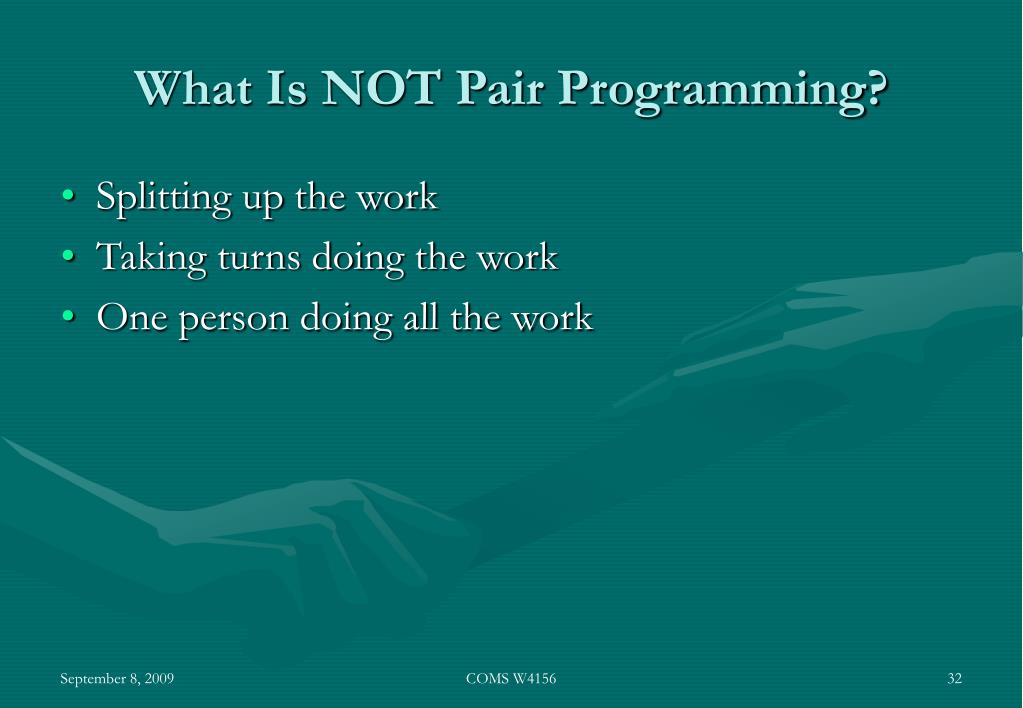 What Is NOT Pair Programming?

• Splitting up the work
• Taking turns doing the work
• One person doing all the work

September 8, 2009

COMS W4156

32